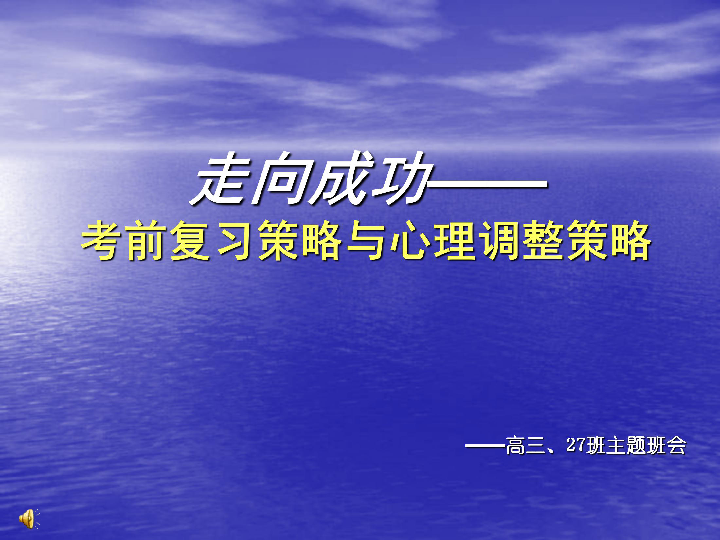 走向成功——
考前复习策略与心理调整策略

——高三、27班主题班会